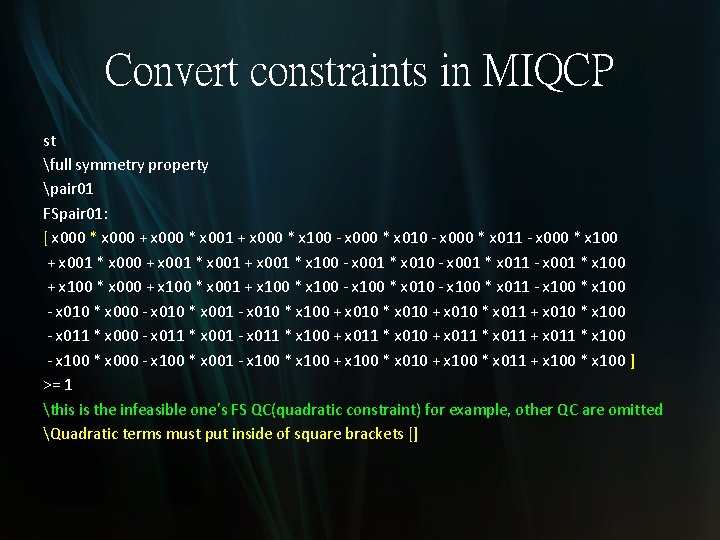 Convert constraints in MIQCP

st
\full symmetry property
\pair01
FSpair01:
[ x000 * x000 + x000 * x001 + x000 * x100 - x000 * x010 - x000 * x011 - x000 * x100
+ x001 * x000 + x001 * x001 + x001 * x100 - x001 * x010 - x001 * x011 - x001 * x100
+ x100 * x000 + x100 * x001 + x100 * x100 - x100 * x010 - x100 * x011 - x100 * x100
- x010 * x000 - x010 * x001 - x010 * x100 + x010 * x010 + x010 * x011 + x010 * x100
- x011 * x000 - x011 * x001 - x011 * x100 + x011 * x010 + x011 * x011 + x011 * x100
- x100 * x000 - x100 * x001 - x100 * x100 + x100 * x010 + x100 * x011 + x100 * x100 ]
>= 1
\this is the infeasible one's FS QC(quadratic constraint) for example, other QC are omitted
\Quadratic terms must put inside of square brackets []